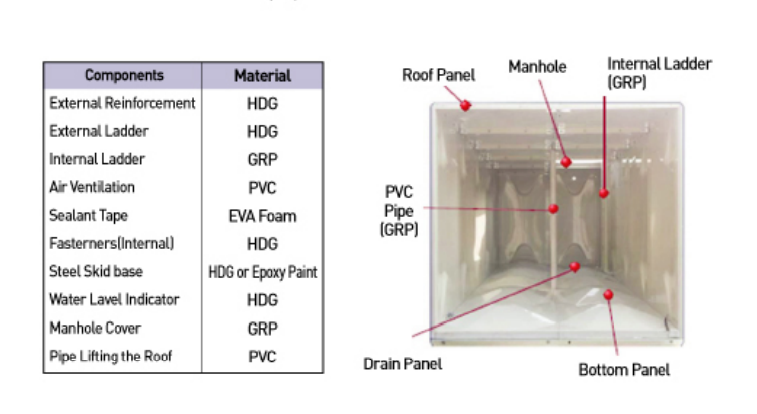 | Components | Material |
|---|---|
| External Reinforcement | HDG |
| External Ladder | HDG |
| Internal Ladder | GRP |
| Air Ventilation | PVC |
| Sealant Tape | EVA Foam |
| Fasterners(Internal) | HDG |
| Steel Skid base | HDG or Epoxy Paint |
| Water Lavel Indicator | HDG |
| Manhole Cover | GRP |
| Pipe Lifting the Roof | PVC |

Roof Panel

Manhole

Internal Ladder (GRP)

PVC Pipe (GRP)

Drain Panel

Bottom Panel